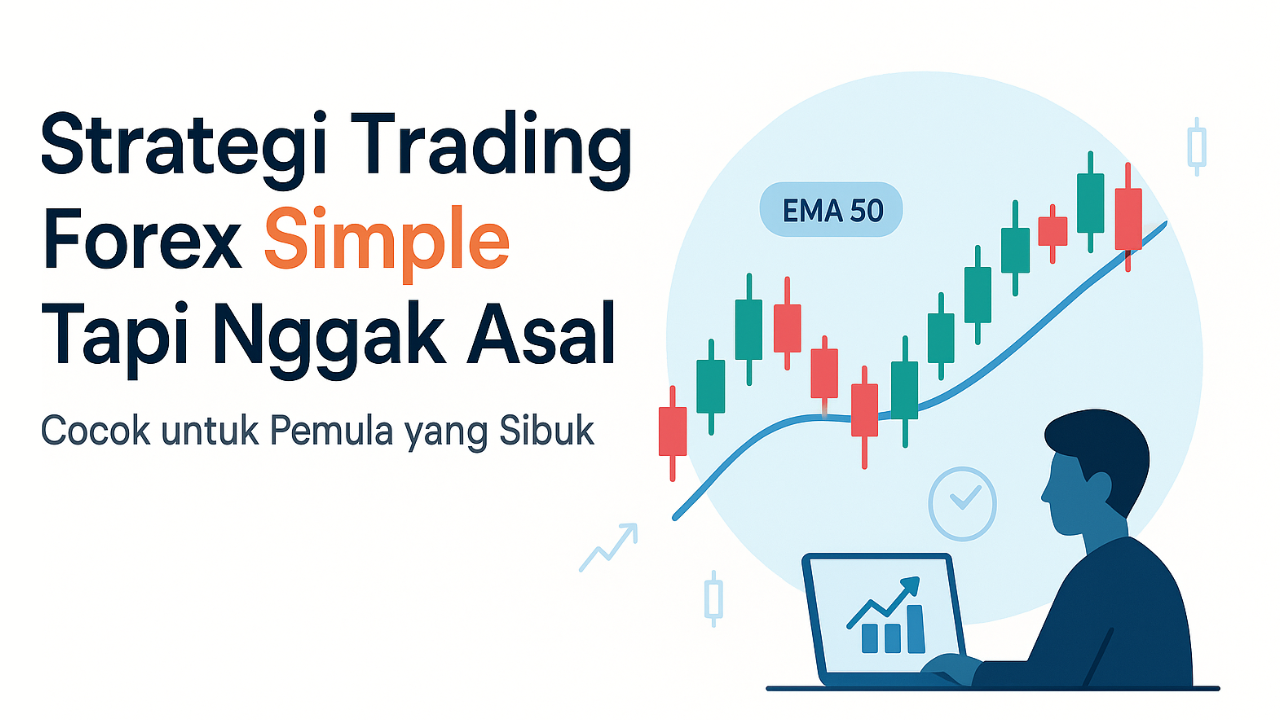 Strategi Trading Forex Simple Tapi Nggak Asal

Cocok untuk Pemula yang Sibuk

EMA 50